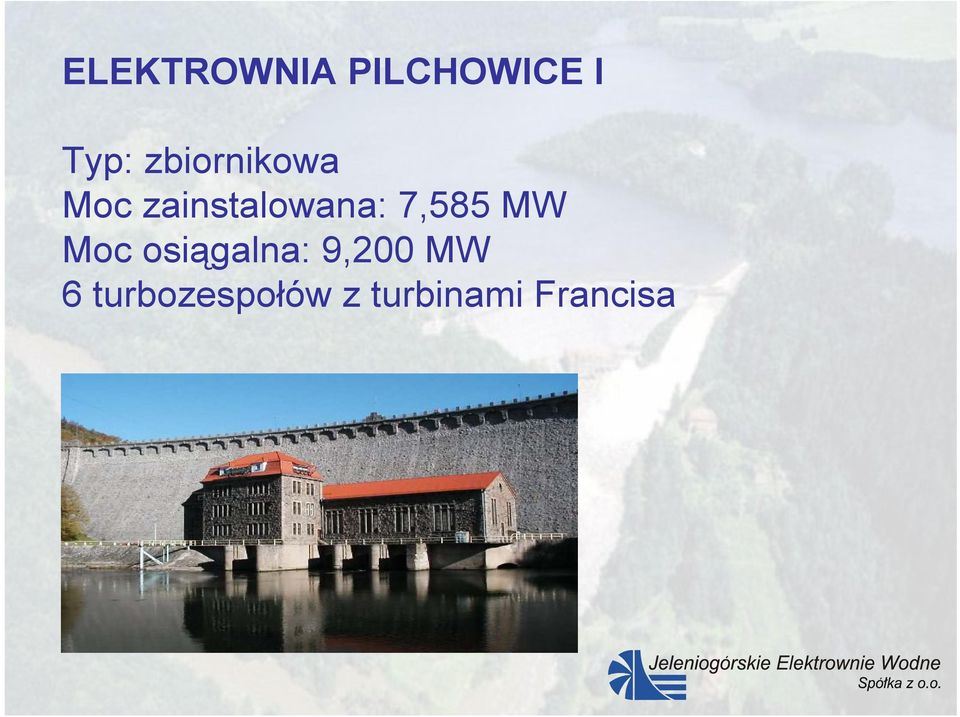 ELEKTROWNIA PILCHOWICE I

Typ: zbiornikowa
Moc zainstalowana: 7,585 MW
Moc osiągalna: 9,200 MW
6 turbozespołów z turbinami Francisa

Jeleniogórskie Elektrownie Wodne
Spółka z o.o.